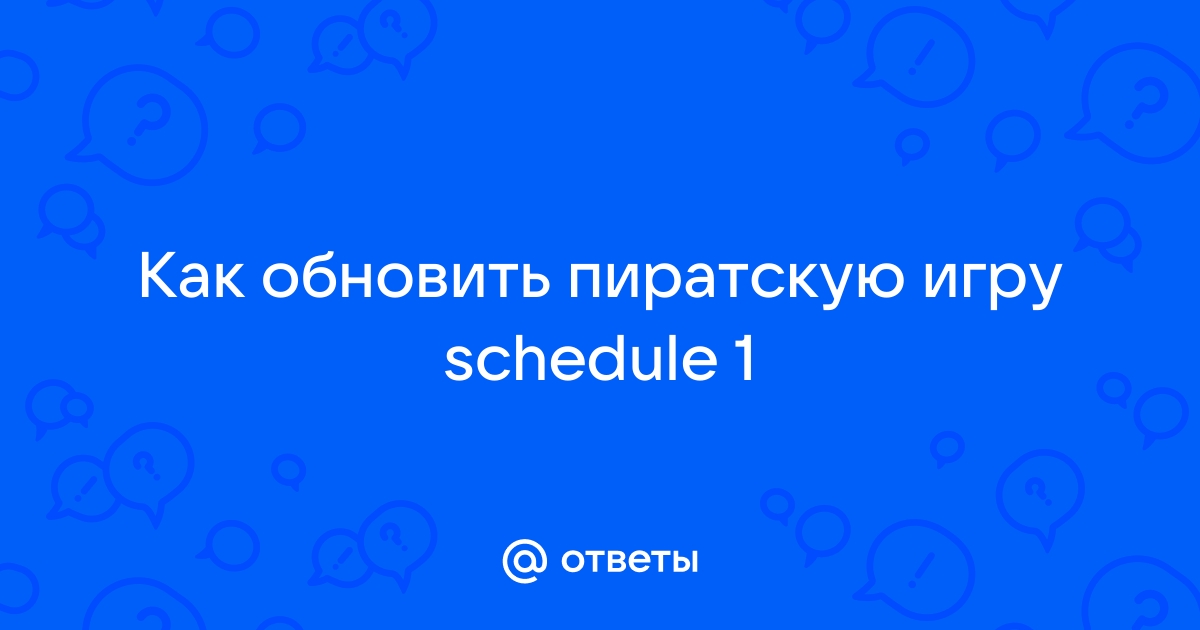 Как обновить пиратскую игру schedule 1

@ ответы